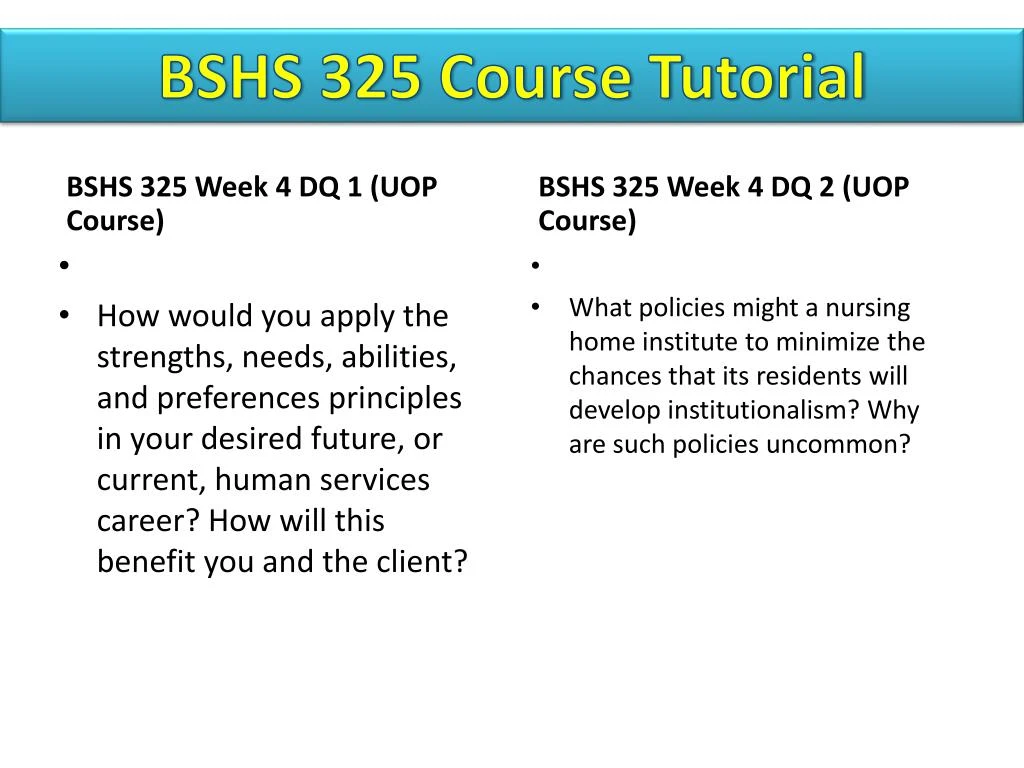 BSHS 325 Course Tutorial

BSHS 325 Week 4 DQ 1 (UOP Course)

•

• How would you apply the strengths, needs, abilities, and preferences principles in your desired future, or current, human services career? How will this benefit you and the client?

BSHS 325 Week 4 DQ 2 (UOP Course)

•

• What policies might a nursing home institute to minimize the chances that its residents will develop institutionalism? Why are such policies uncommon?